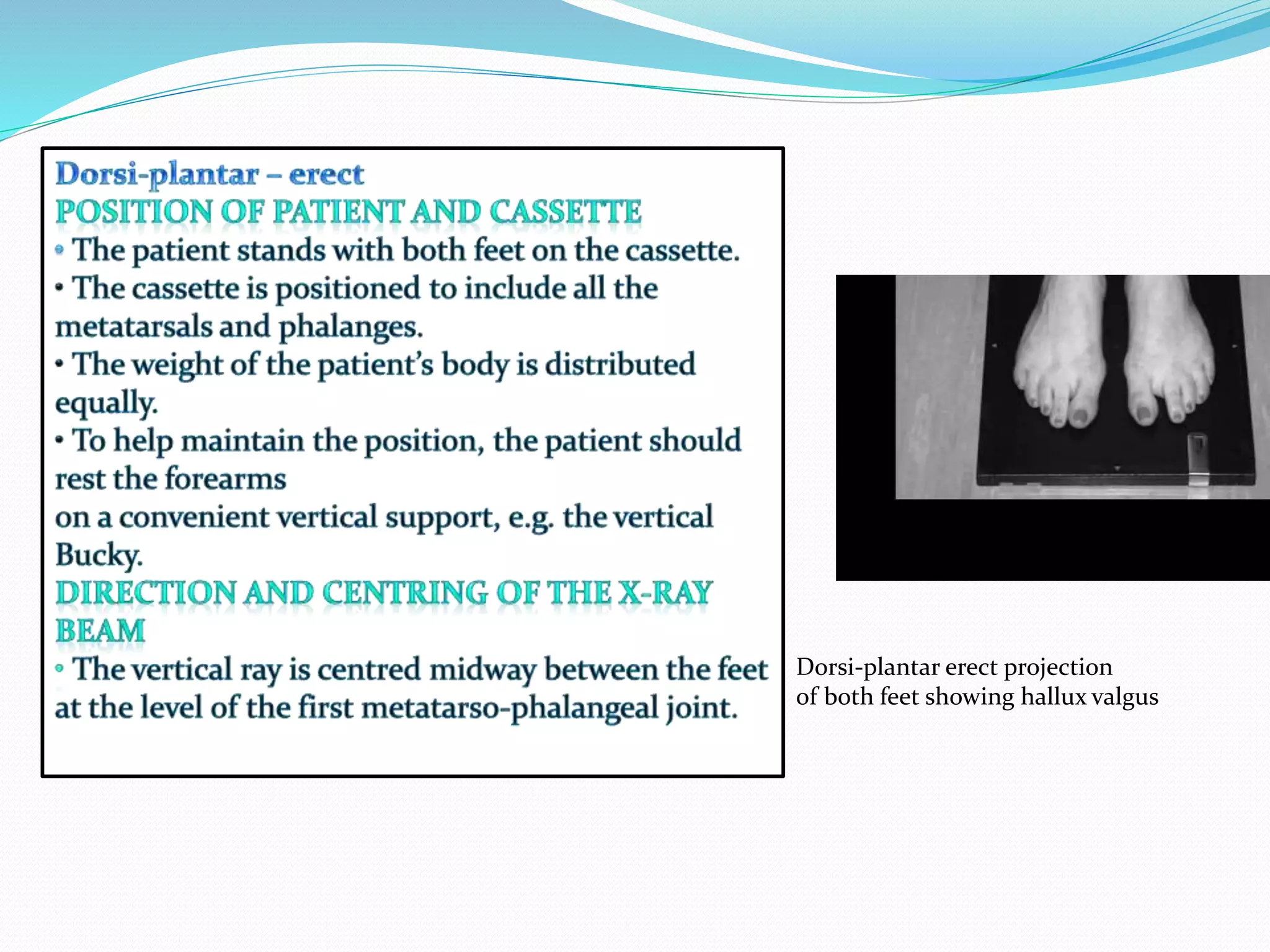 Dorsi-plantar – erect
POSITION OF PATIENT AND CASSETTE
• The patient stands with both feet on the cassette.
• The cassette is positioned to include all the metatarsals and phalanges.
• The weight of the patient's body is distributed equally.
• To help maintain the position, the patient should rest the forearms
on a convenient vertical support, e.g. the vertical Bucky.
DIRECTION AND CENTRING OF THE X-RAY BEAM
• The vertical ray is centred midway between the feet at the level of the first metatarso-phalangeal joint.

Dorsi-plantar erect projection of both feet showing hallux valgus